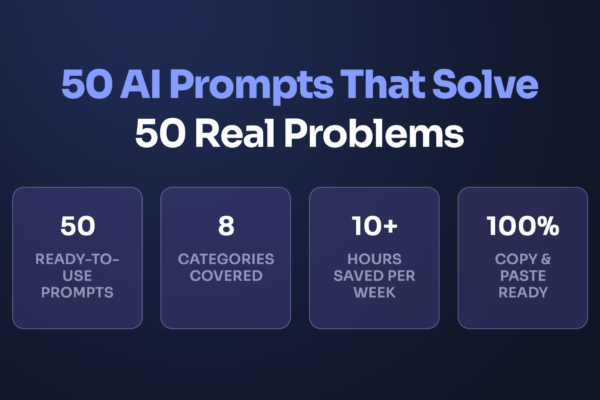 50 AI Prompts That Solve
50 Real Problems

50
READY-TO-USE PROMPTS

8
CATEGORIES COVERED

10+
HOURS SAVED PER WEEK

100%
COPY & PASTE READY